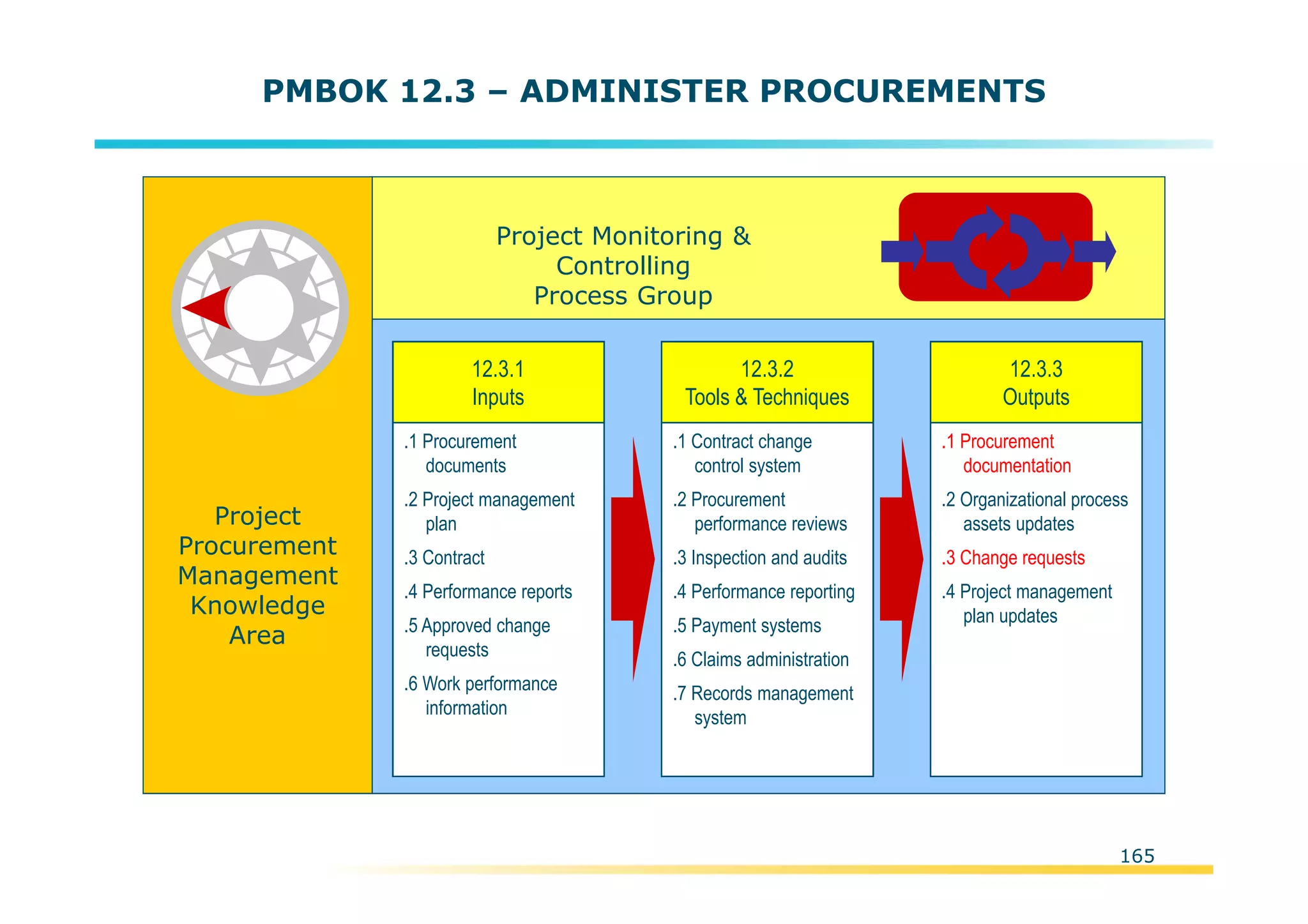 PMBOK 12.3 – ADMINISTER PROCUREMENTS

Project Procurement Management Knowledge Area

Project Monitoring & Controlling Process Group

12.3.1
Inputs

.1 Procurement documents

.2 Project management plan

.3 Contract

.4 Performance reports

.5 Approved change requests

.6 Work performance information

12.3.2
Tools & Techniques

.1 Contract change control system

.2 Procurement performance reviews

.3 Inspection and audits

.4 Performance reporting

.5 Payment systems

.6 Claims administration

.7 Records management system

12.3.3
Outputs

.1 Procurement documentation

.2 Organizational process assets updates

.3 Change requests

.4 Project management plan updates

165